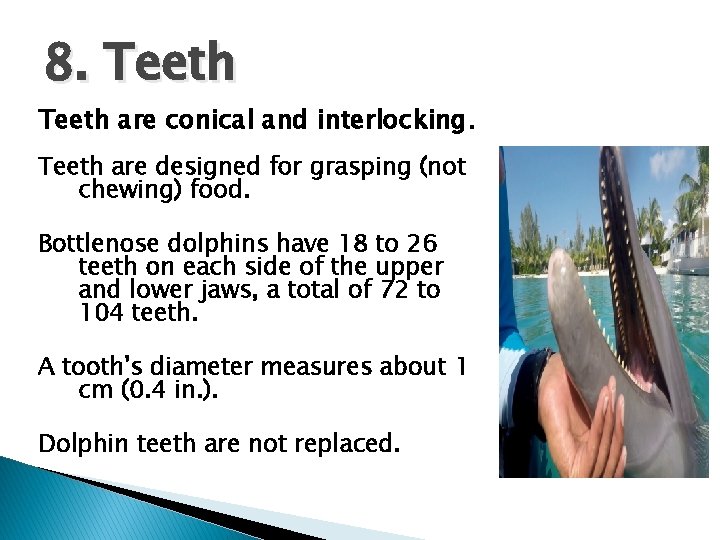 8. Teeth

Teeth are conical and interlocking.

Teeth are designed for grasping (not chewing) food.

Bottlenose dolphins have 18 to 26 teeth on each side of the upper and lower jaws, a total of 72 to 104 teeth.

A tooth's diameter measures about 1 cm (0.4 in.).

Dolphin teeth are not replaced.